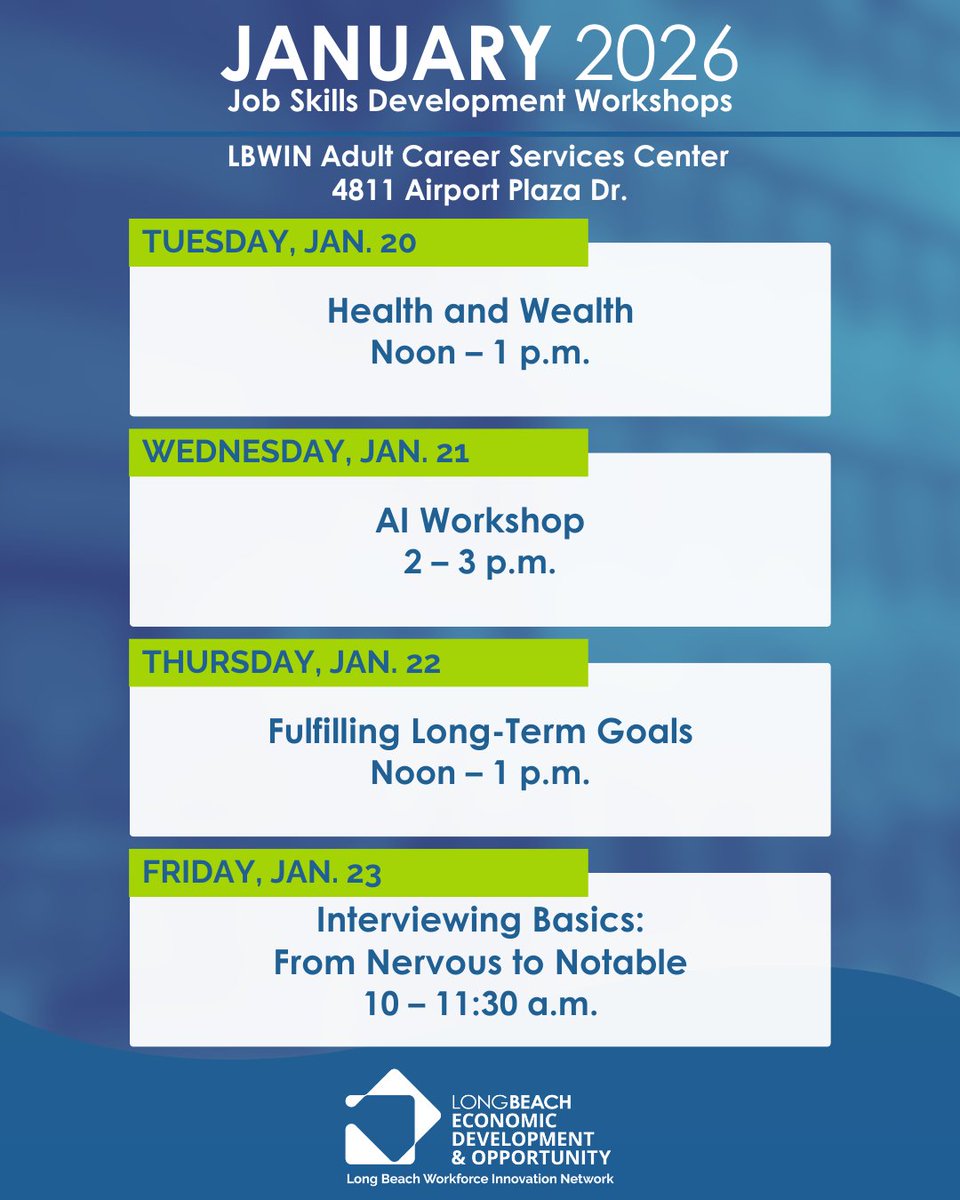 JANUARY 2026
Job Skills Development Workshops

LBWIN Adult Career Services Center
4811 Airport Plaza Dr.

TUESDAY, JAN. 20

Health and Wealth
Noon – 1 p.m.

WEDNESDAY, JAN. 21

AI Workshop
2 – 3 p.m.

THURSDAY, JAN. 22

Fulfilling Long-Term Goals
Noon – 1 p.m.

FRIDAY, JAN. 23

Interviewing Basics:
From Nervous to Notable
10 – 11:30 a.m.

LONG BEACH
ECONOMIC
DEVELOPMENT
& OPPORTUNITY
Long Beach Workforce Innovation Network